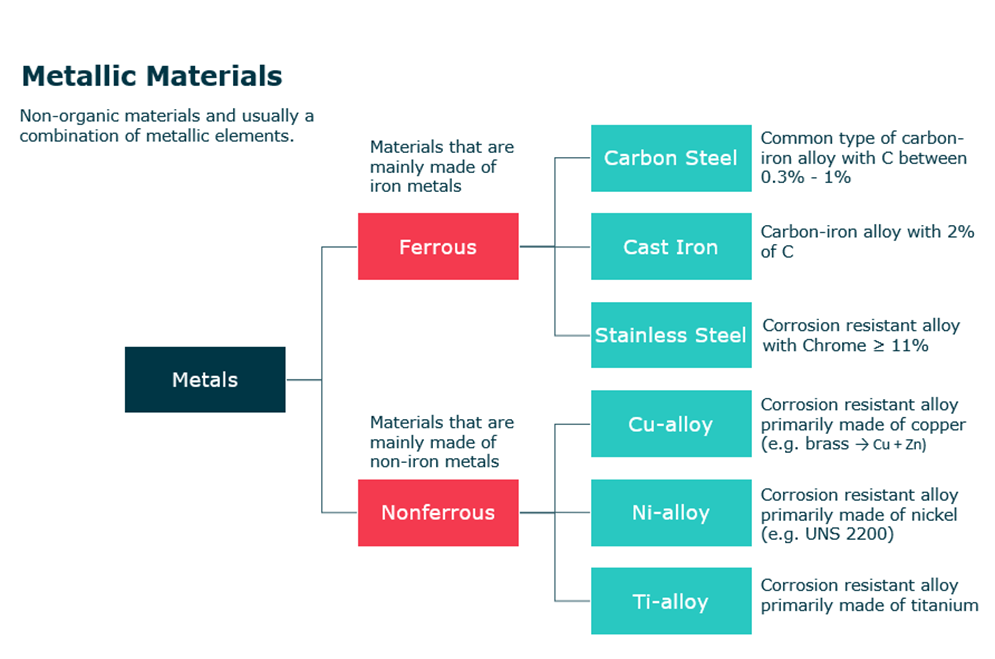 Metallic Materials

Non-organic materials and usually a combination of metallic elements.

Metals

Materials that are mainly made of iron metals

Ferrous

Carbon Steel

Common type of carbon-iron alloy with C between 0.3% - 1%

Cast Iron

Carbon-iron alloy with 2% of C

Stainless Steel

Corrosion resistant alloy with Chrome ≥ 11%

Materials that are mainly made of non-iron metals

Nonferrous

Cu-alloy

Corrosion resistant alloy primarily made of copper (e.g. brass → Cu + Zn)

Ni-alloy

Corrosion resistant alloy primarily made of nickel (e.g. UNS 2200)

Ti-alloy

Corrosion resistant alloy primarily made of titanium